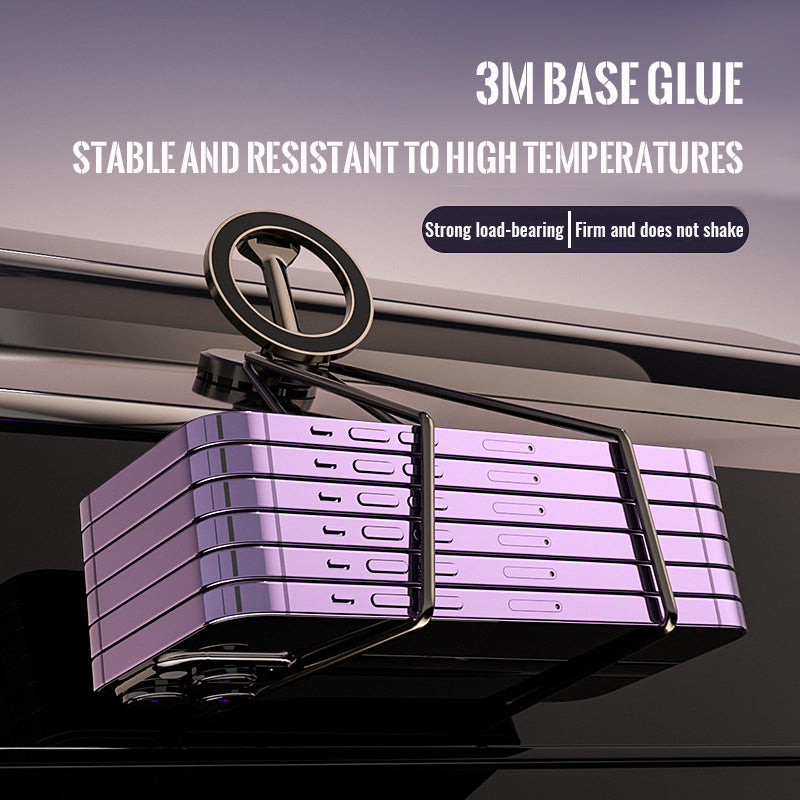 3M BASE GLUE

STABLE AND RESISTANT TO HIGH TEMPERATURES

Strong load-bearing | Firm and does not shake